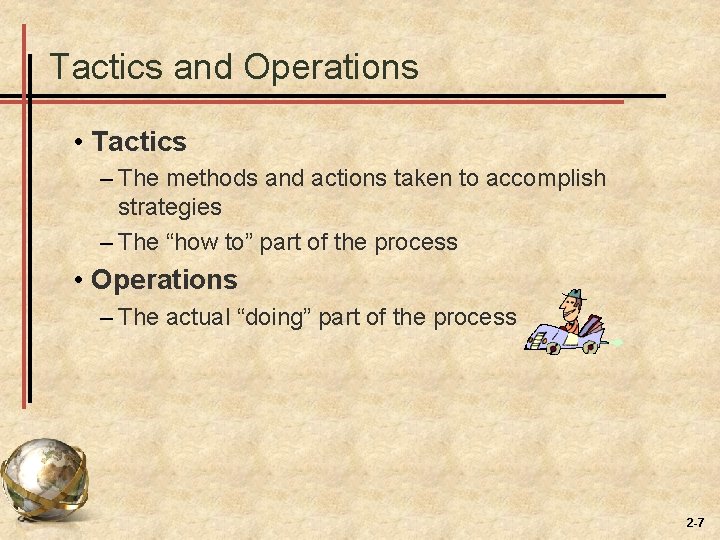 Tactics and Operations

• Tactics
– The methods and actions taken to accomplish strategies
– The “how to” part of the process

• Operations
– The actual “doing” part of the process

2-7